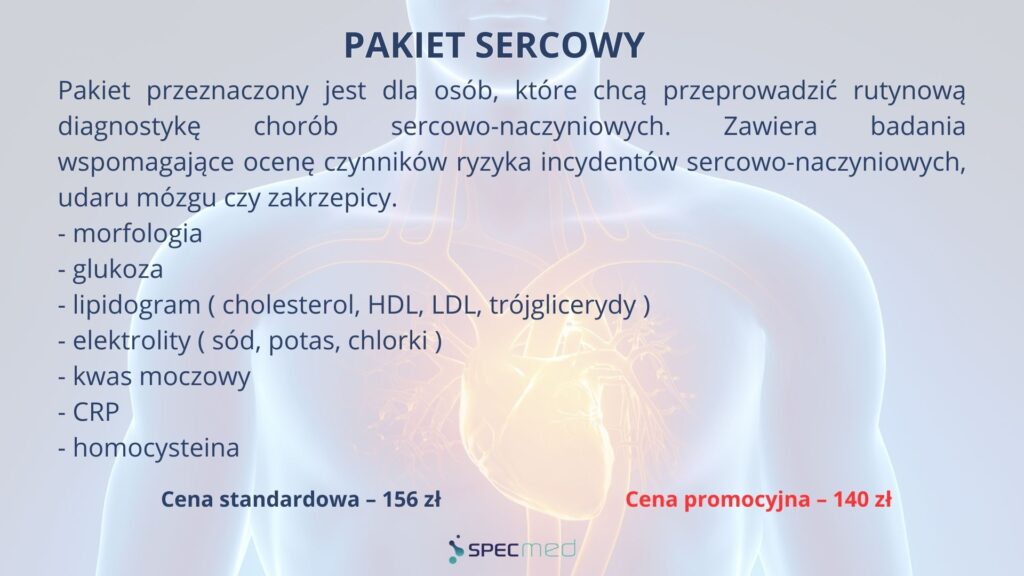 PAKIET SERCOWY

Pakiet przeznaczony jest dla osób, które chcą przeprowadzić rutynową diagnostykę chorób sercowo-naczyniowych. Zawiera badania wspomagające ocenę czynników ryzyka incydentów sercowo-naczyniowych, udaru mózgu czy zakrzepicy.
- morfologia
- glukoza
- lipidogram ( cholesterol, HDL, LDL, trójglicerydy )
- elektrolity ( sód, potas, chlorki )
- kwas moczowy
- CRP
- homocysteina

Cena standardowa – 156 zł

Cena promocyjna – 140 zł

SPECmed